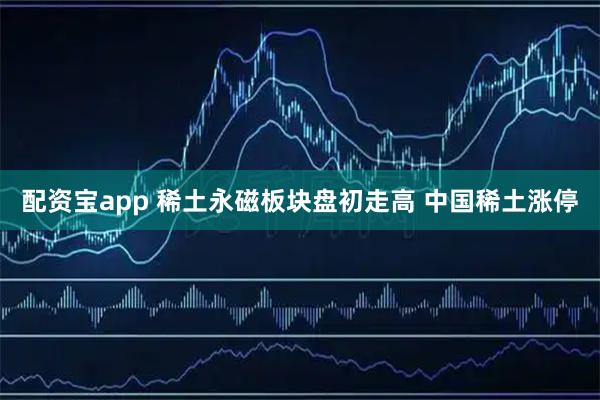 配资宝app 稀土永磁板块盘初走高 中国稀土涨停